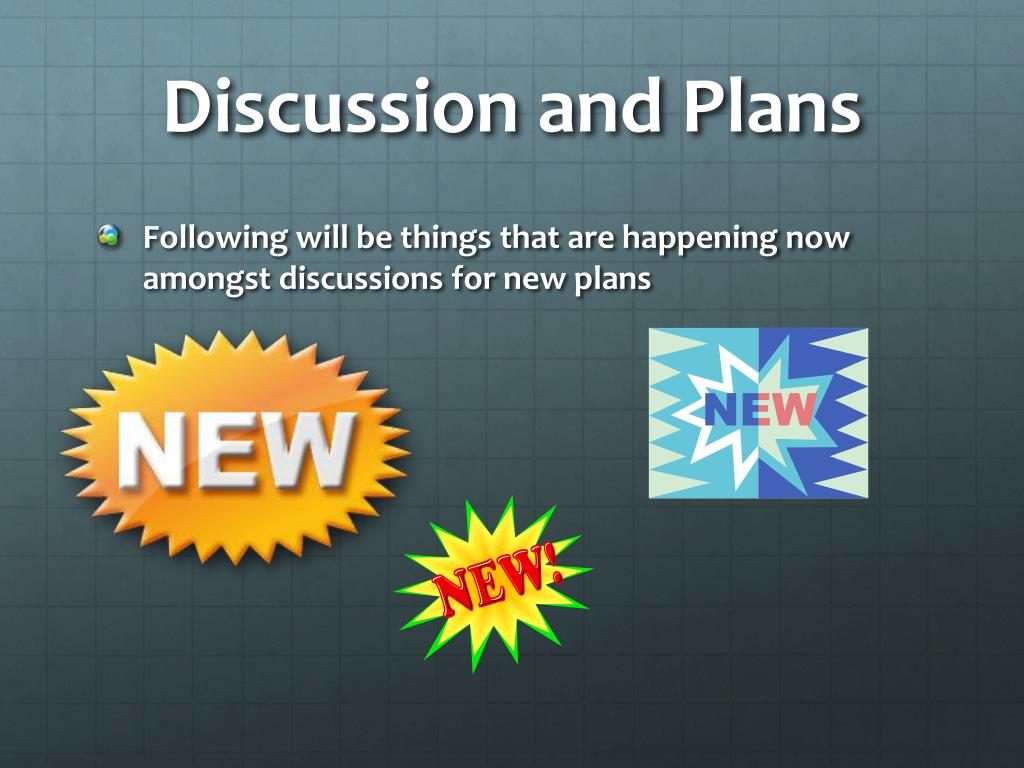 Discussion and Plans

Following will be things that are happening now amongst discussions for new plans

NEW

NEW

NEW!